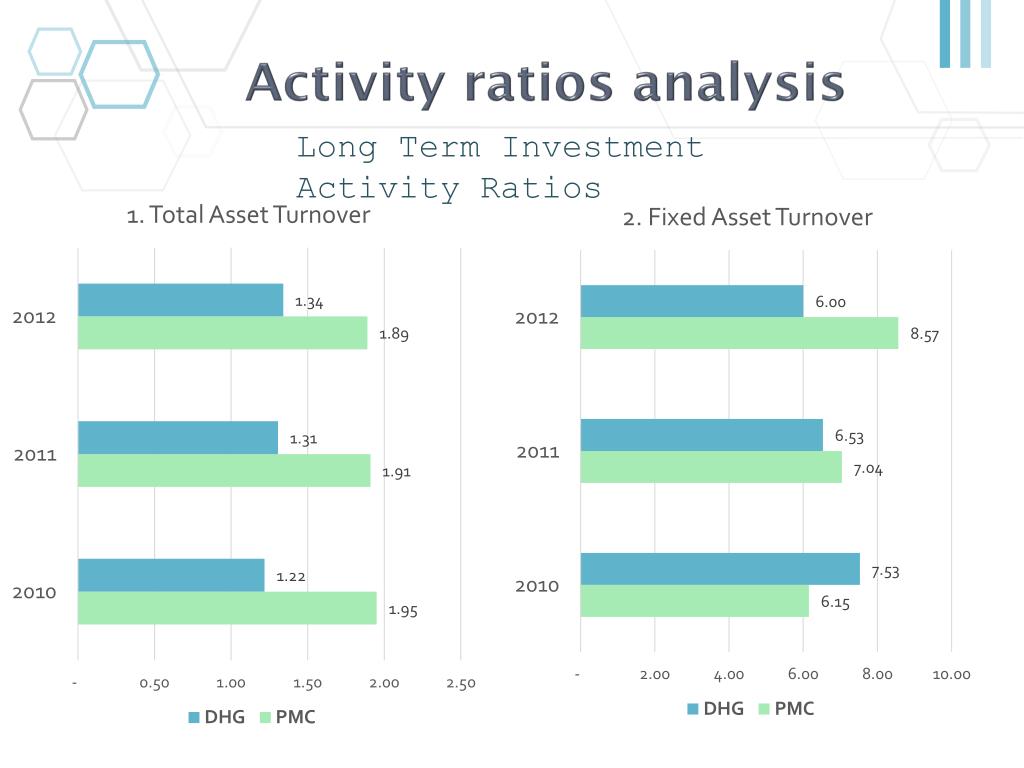 Activity ratios analysis

Long Term Investment Activity Ratios

1. Total Asset Turnover

2012
1.34
1.89
2011
1.31
1.91
2010
1.22
1.95

- 0.50 1.00 1.50 2.00 2.50

DHG PMC

2. Fixed Asset Turnover

2012
6.00
8.57
2011
6.53
7.04
2010
7.53
6.15

- 2.00 4.00 6.00 8.00 10.00

DHG PMC